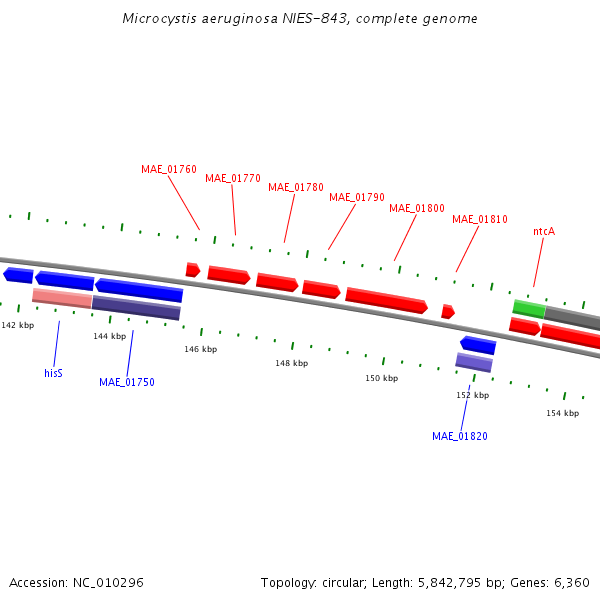 Microcystis aeruginosa NIES-843, complete genome

MAE_01760
MAE_01770
MAE_01780
MAE_01790
MAE_01800
MAE_01810
ntcA

142 kbp
144 kbp
146 kbp
148 kbp
150 kbp
152 kbp
154 kbp

hisS
MAE_01750
MAE_01820

Accession: NC_010296

Topology: circular; Length: 5,842,795 bp; Genes: 6,360